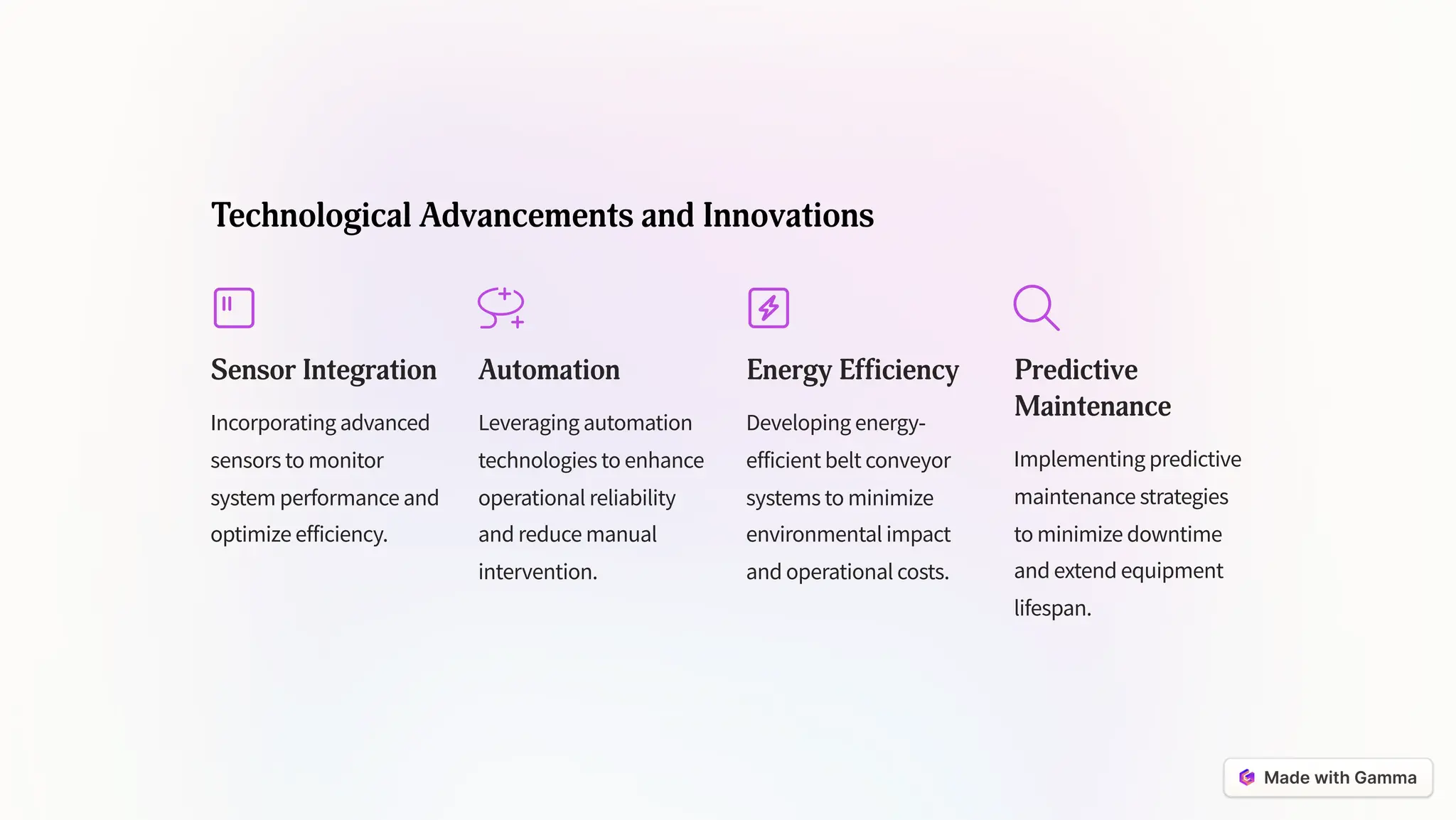 Technological Advancements and Innovations

Sensor Integration

Incorporating advanced sensors to monitor system performance and optimize efficiency.

Automation

Leveraging automation technologies to enhance operational reliability and reduce manual intervention.

Energy Efficiency

Developing energy-efficient belt conveyor systems to minimize environmental impact and operational costs.

Predictive Maintenance

Implementing predictive maintenance strategies to minimize downtime and extend equipment lifespan.

Made with Gamma